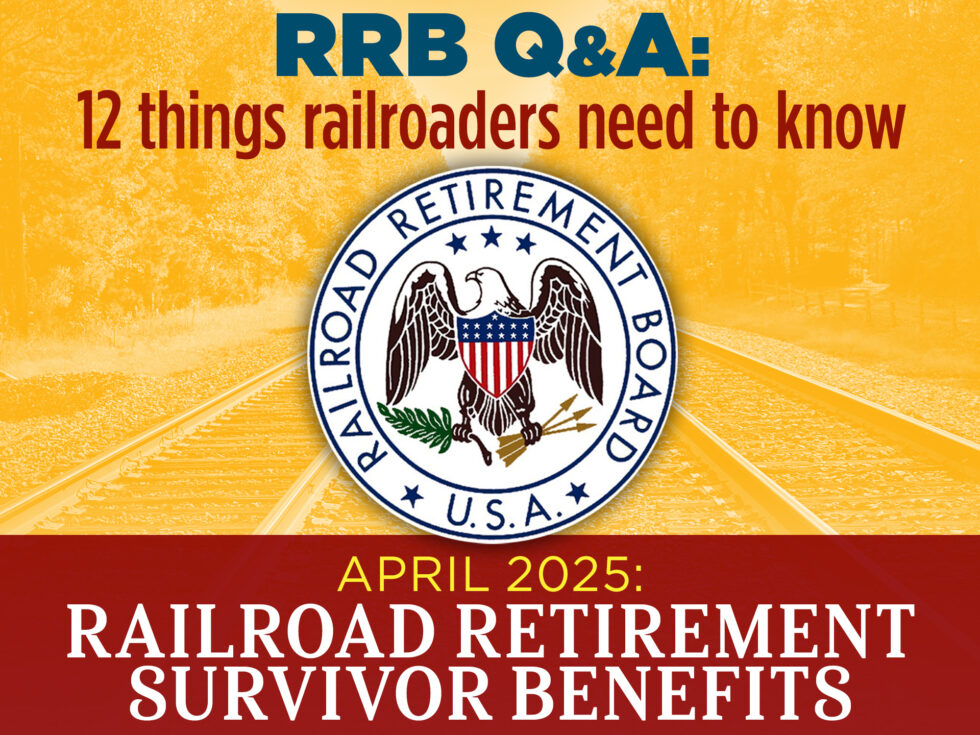 RRB Q&A:
12 things railroaders need to know

RAILROAD RETIREMENT BOARD
U.S.A.

APRIL 2025:
RAILROAD RETIREMENT SURVIVOR BENEFITS